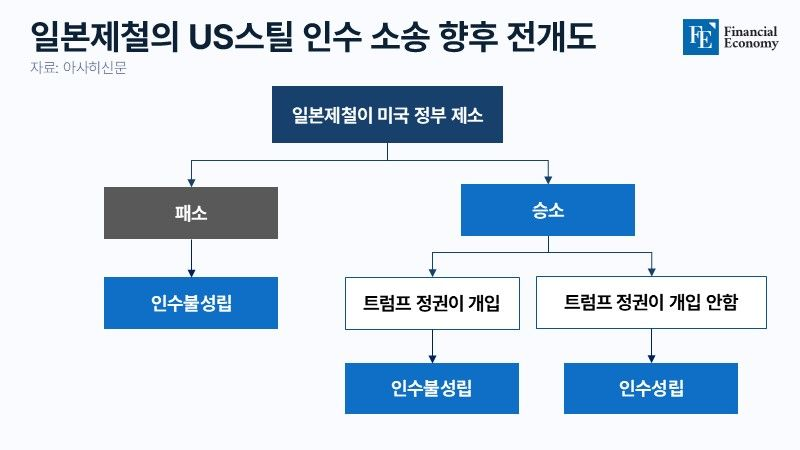 일본제철의 US스틸 인수 소송 향후 전개도

자료: 아사히신문

FE Financial Economy

일본제철이 미국 정부 제소

패소

인수불성립

승소

트럼프 정권이 개입

인수불성립

트럼프 정권이 개입 안함

인수성립